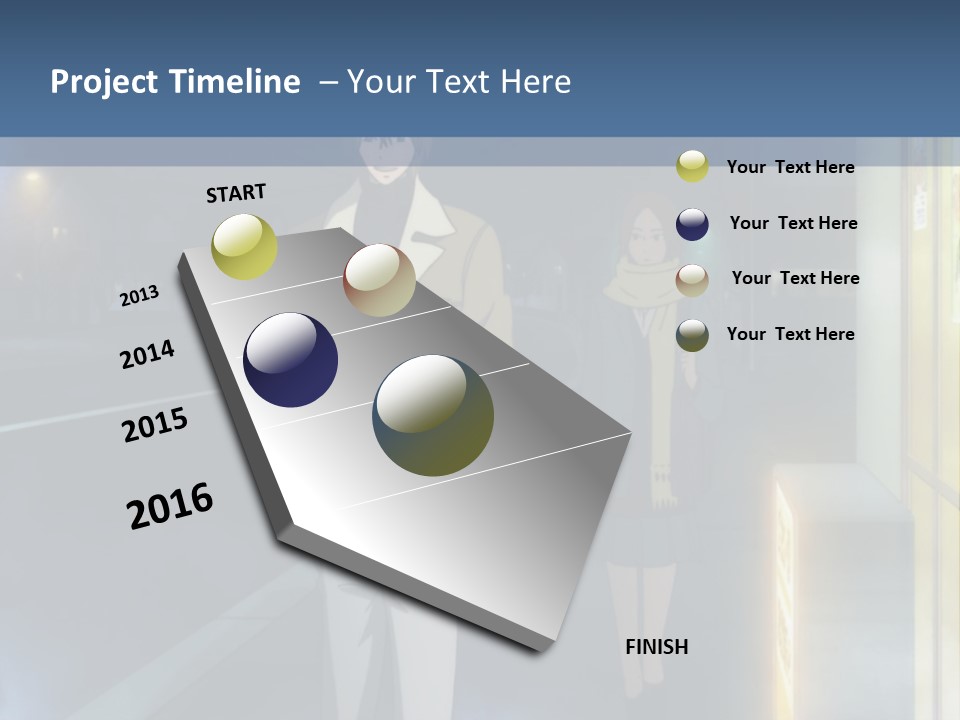 Project Timeline – Your Text Here

START

2013

2014

2015

2016

FINISH

Your Text Here

Your Text Here

Your Text Here

Your Text Here